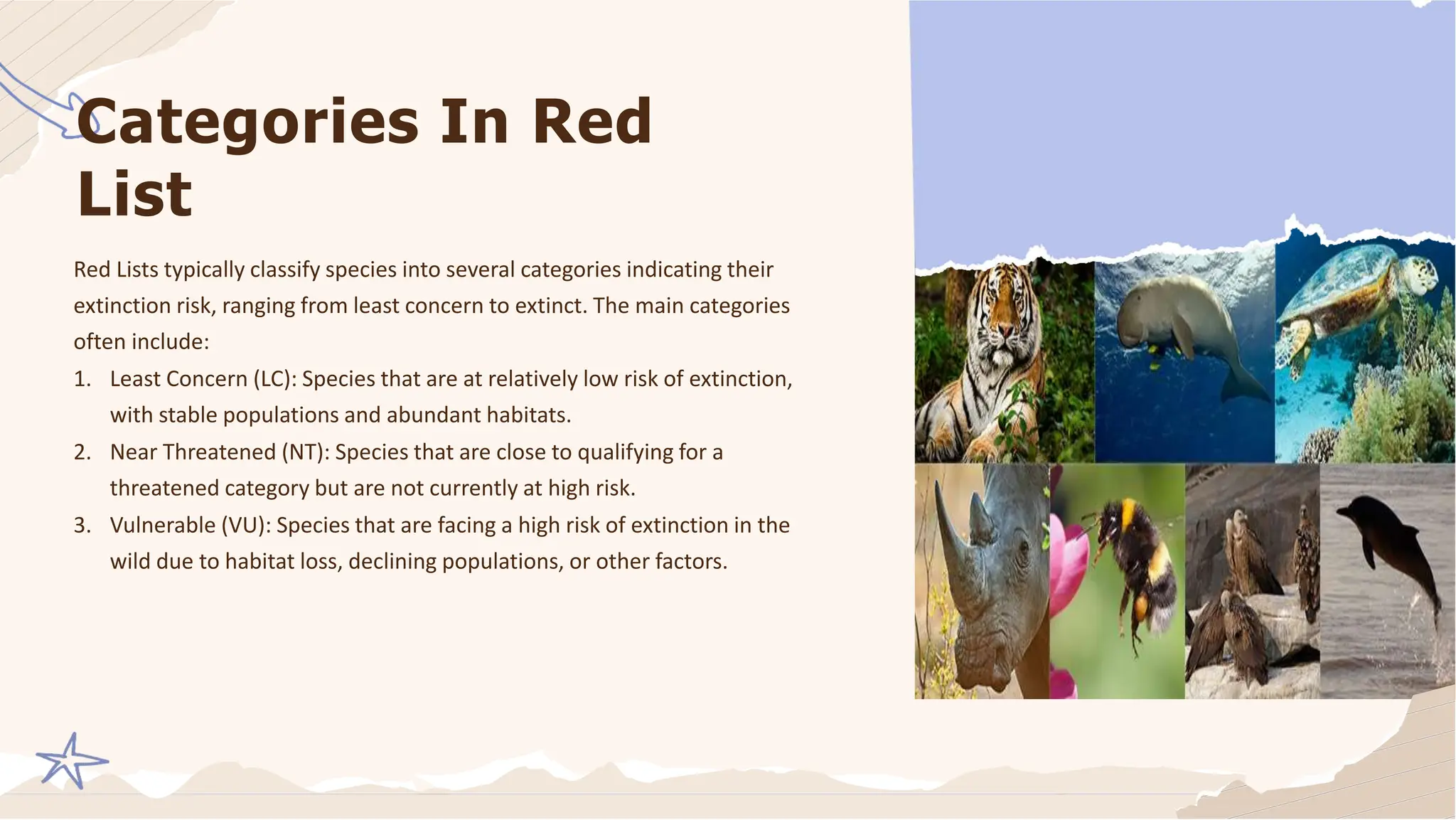 Categories In Red List

Red Lists typically classify species into several categories indicating their extinction risk, ranging from least concern to extinct. The main categories often include:

1. Least Concern (LC): Species that are at relatively low risk of extinction, with stable populations and abundant habitats.
2. Near Threatened (NT): Species that are close to qualifying for a threatened category but are not currently at high risk.
3. Vulnerable (VU): Species that are facing a high risk of extinction in the wild due to habitat loss, declining populations, or other factors.